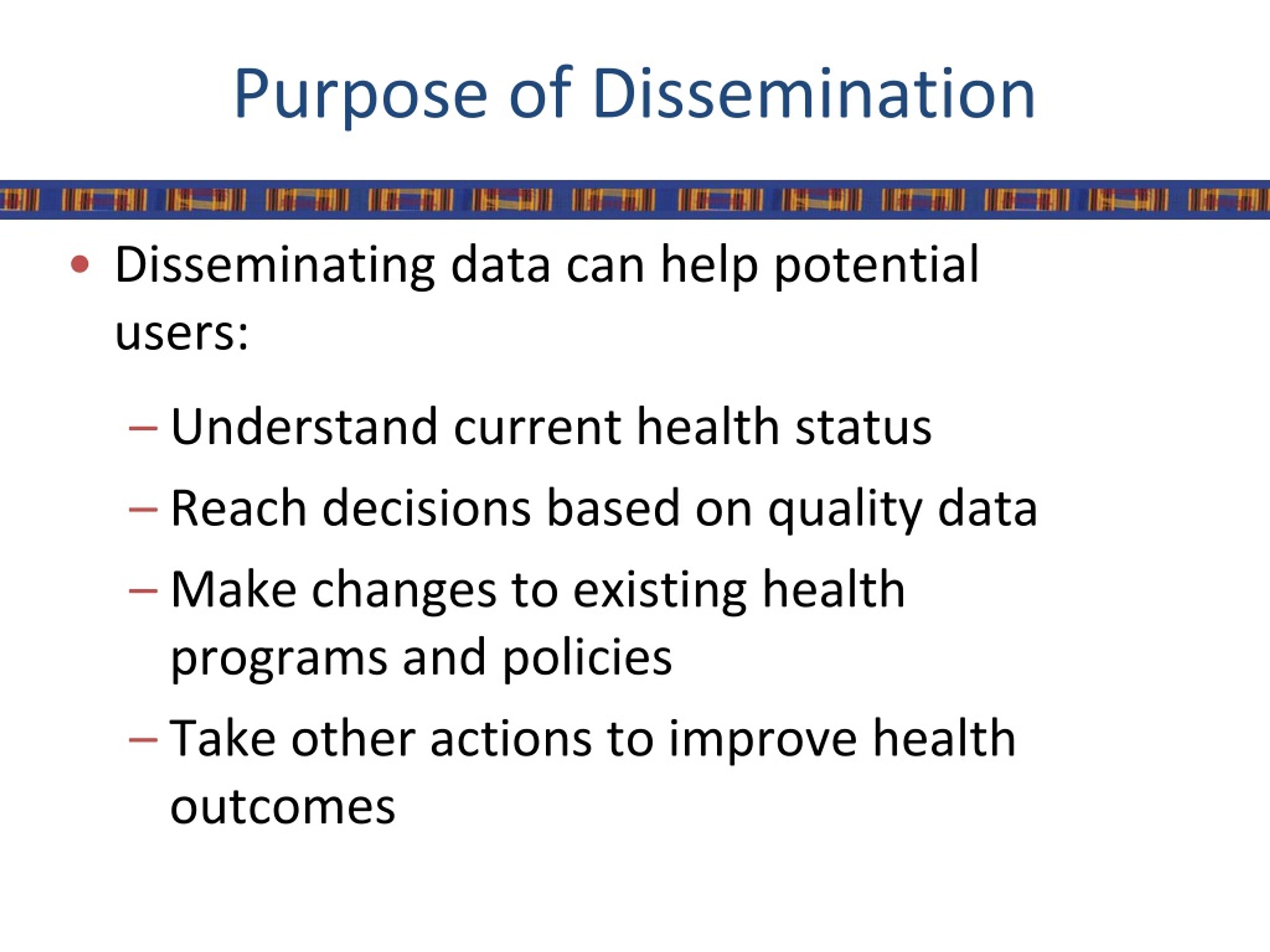 Purpose of Dissemination

• Disseminating data can help potential users:

– Understand current health status

– Reach decisions based on quality data

– Make changes to existing health programs and policies

– Take other actions to improve health outcomes